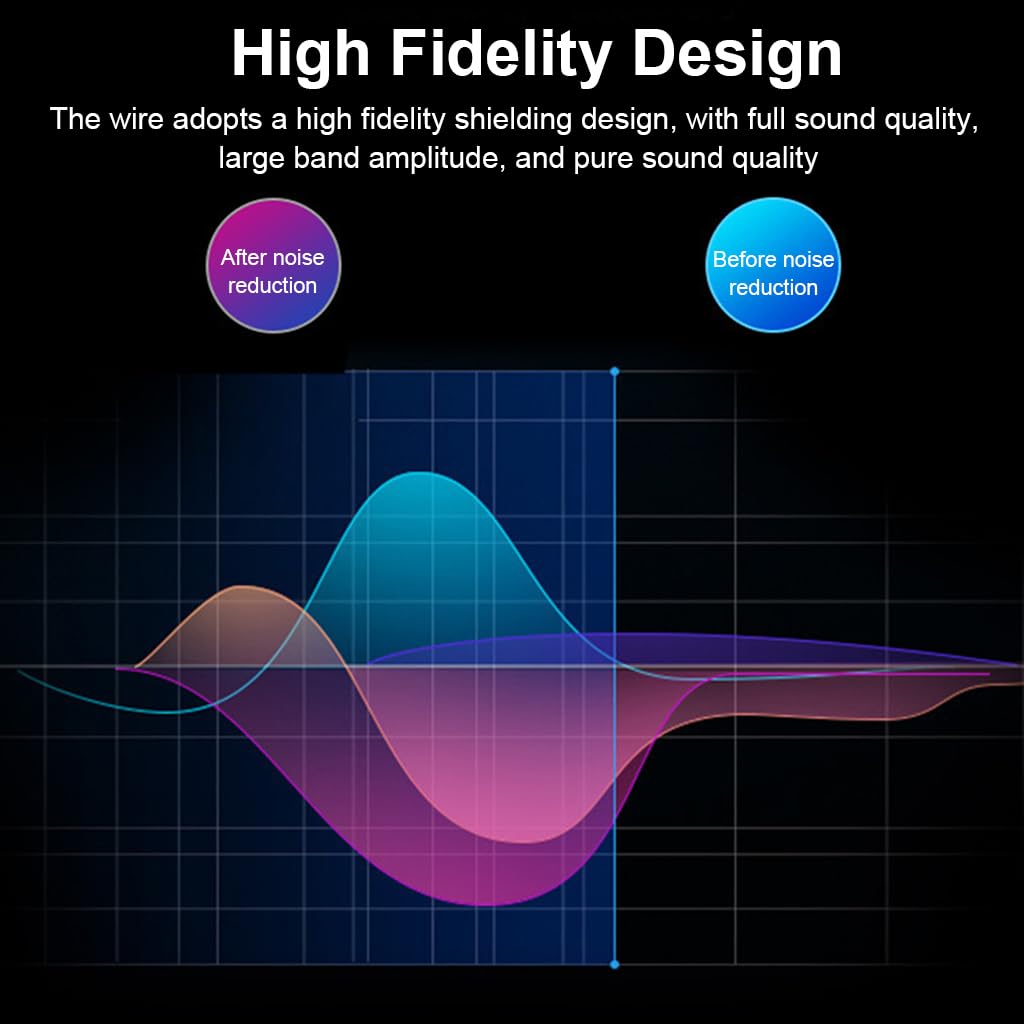 High Fidelity Design

The wire adopts a high fidelity shielding design, with full sound quality, large band amplitude, and pure sound quality

After noise reduction

Before noise reduction